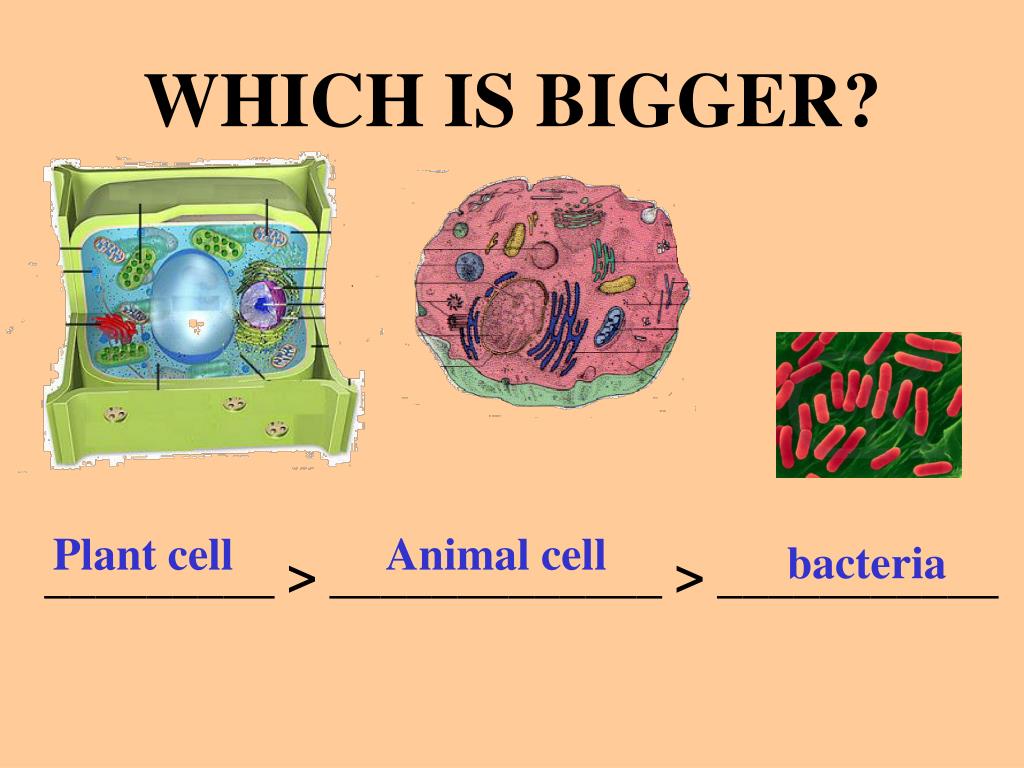 WHICH IS BIGGER?

Plant cell > Animal cell > bacteria